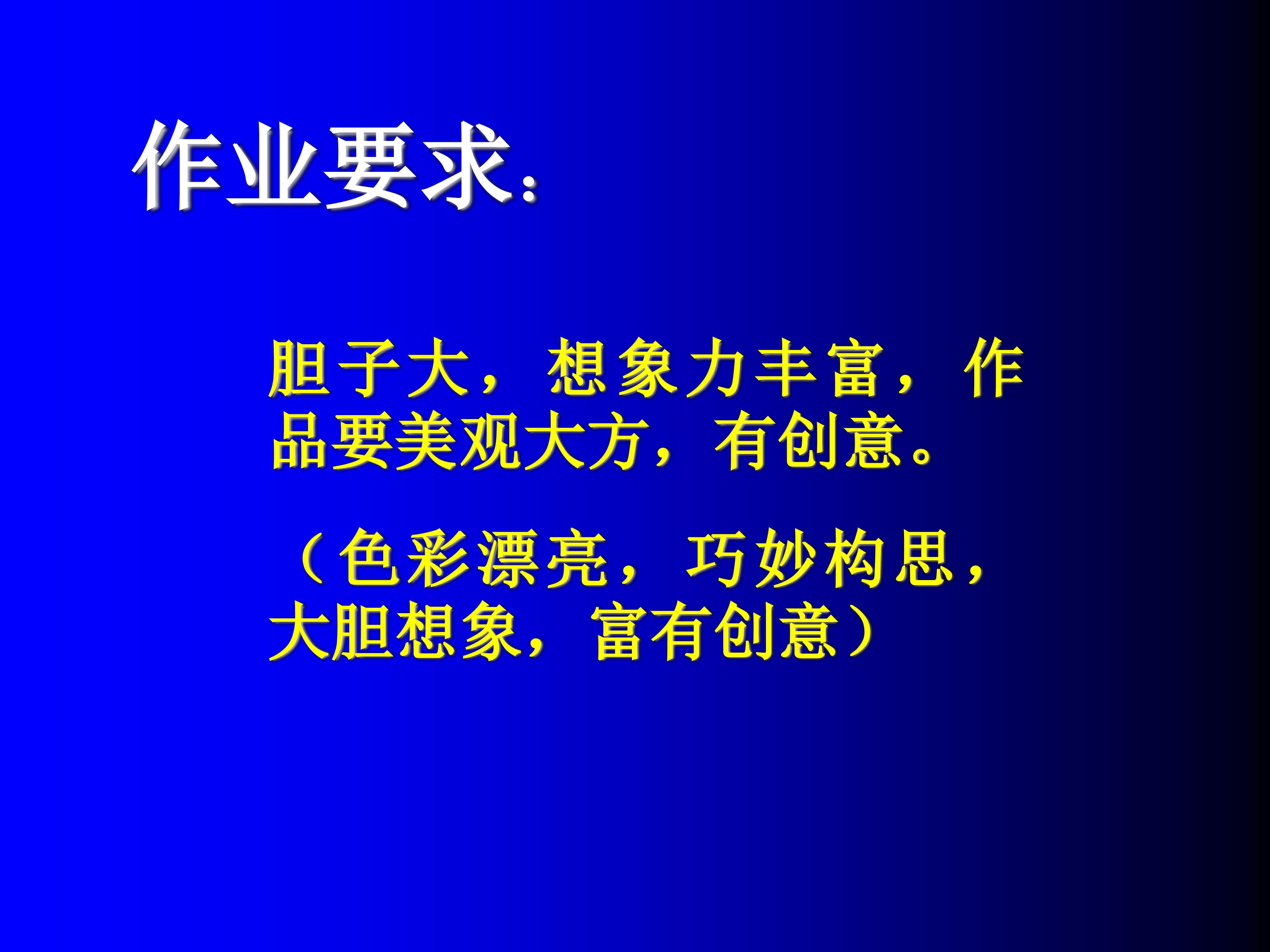 作业要求：

胆子大，想象力丰富，作品要美观大方，有创意。

（色彩漂亮，巧妙构思，大胆想象，富有创意）